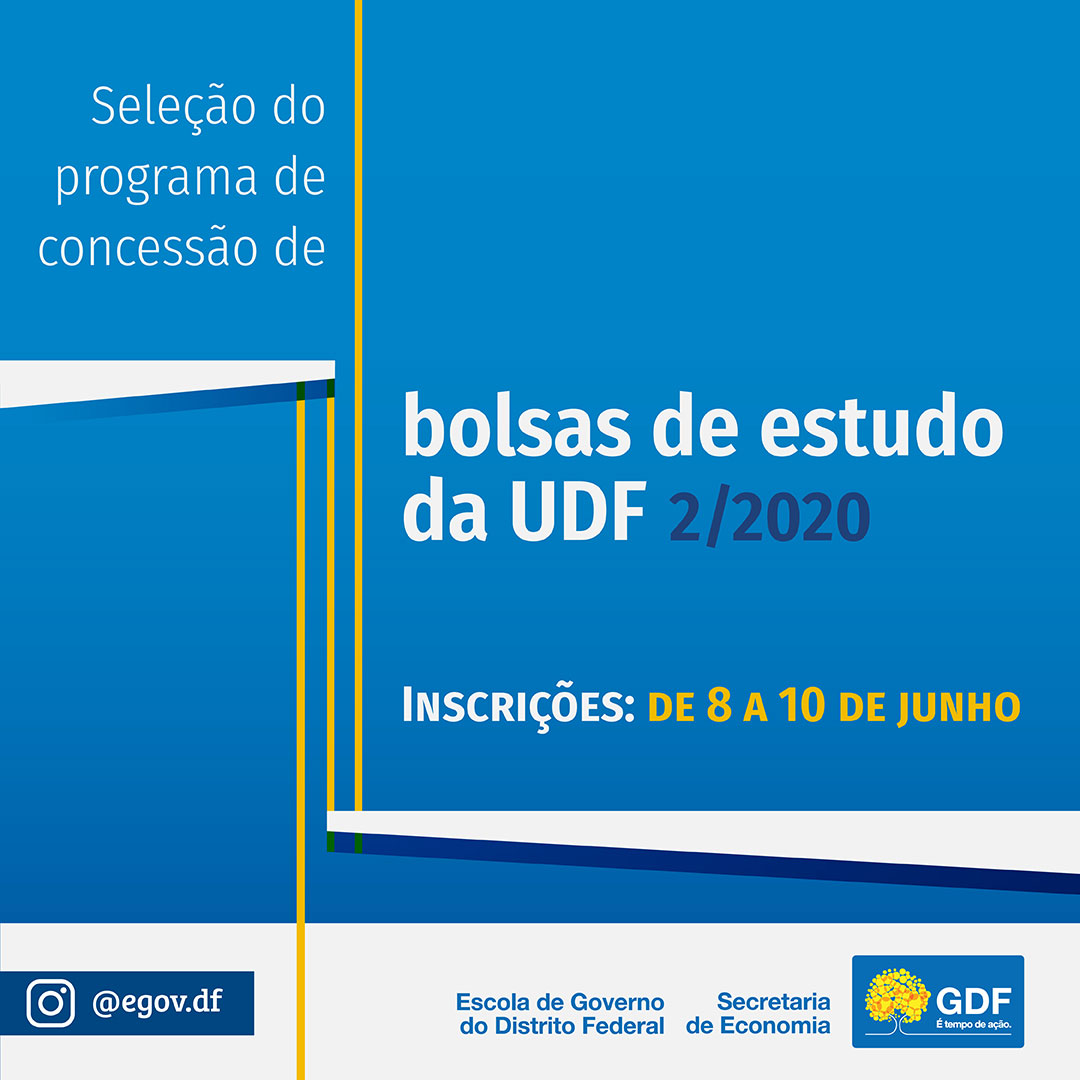 Seleção do programa de concessão de

bolsas de estudo da UDF 2/2020

INSCRIÇÕES: DE 8 A 10 DE JUNHO

@egov.df

Escola de Governo do Distrito Federal

Secretaria de Economia

GDF
É tempo de ação.